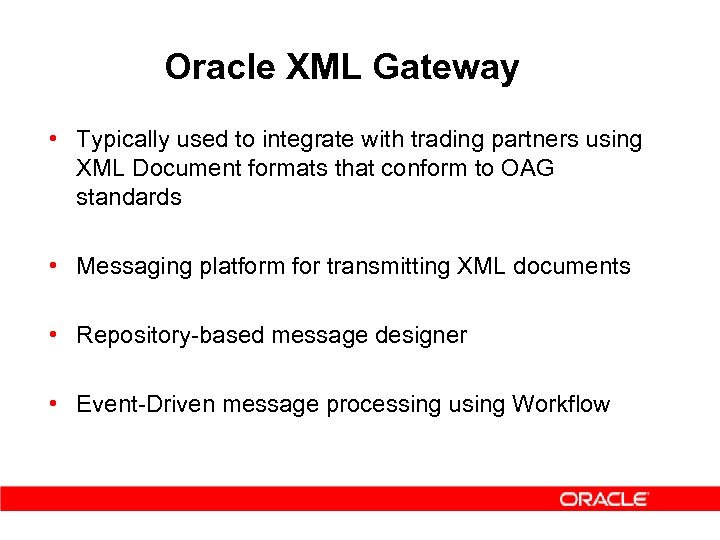 Oracle XML Gateway

• Typically used to integrate with trading partners using XML Document formats that conform to OAG standards

• Messaging platform for transmitting XML documents

• Repository-based message designer

• Event-Driven message processing using Workflow

ORACLE